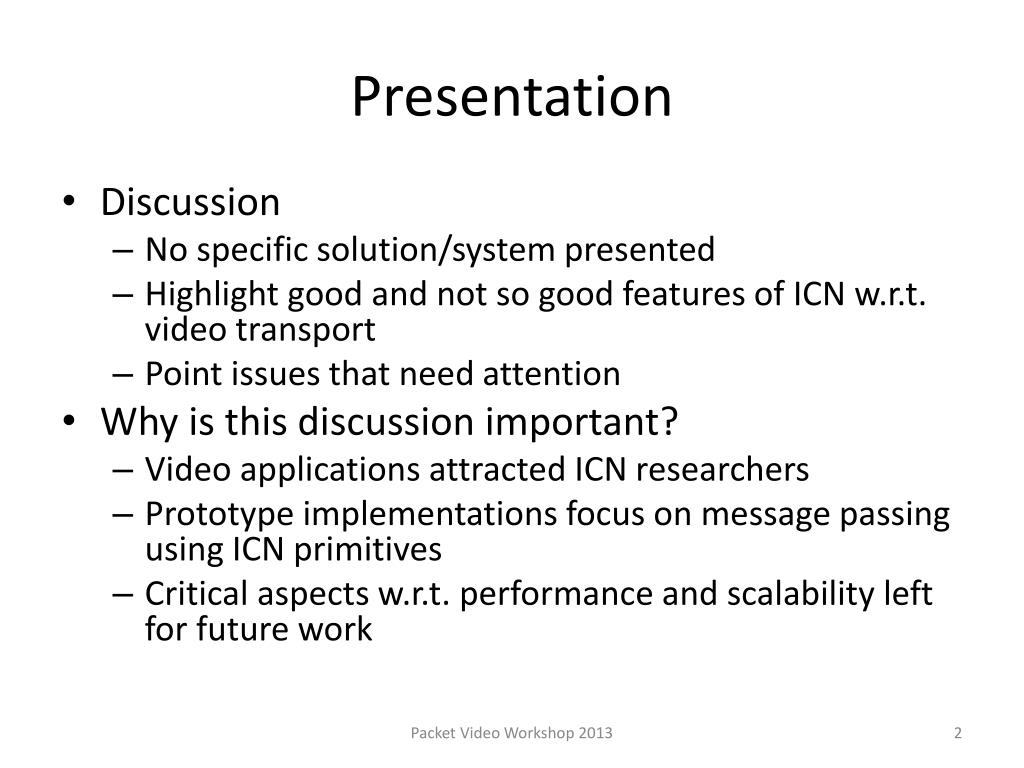 Presentation

• Discussion
– No specific solution/system presented
– Highlight good and not so good features of ICN w.r.t. video transport
– Point issues that need attention
• Why is this discussion important?
– Video applications attracted ICN researchers
– Prototype implementations focus on message passing using ICN primitives
– Critical aspects w.r.t. performance and scalability left for future work

Packet Video Workshop 2013

2